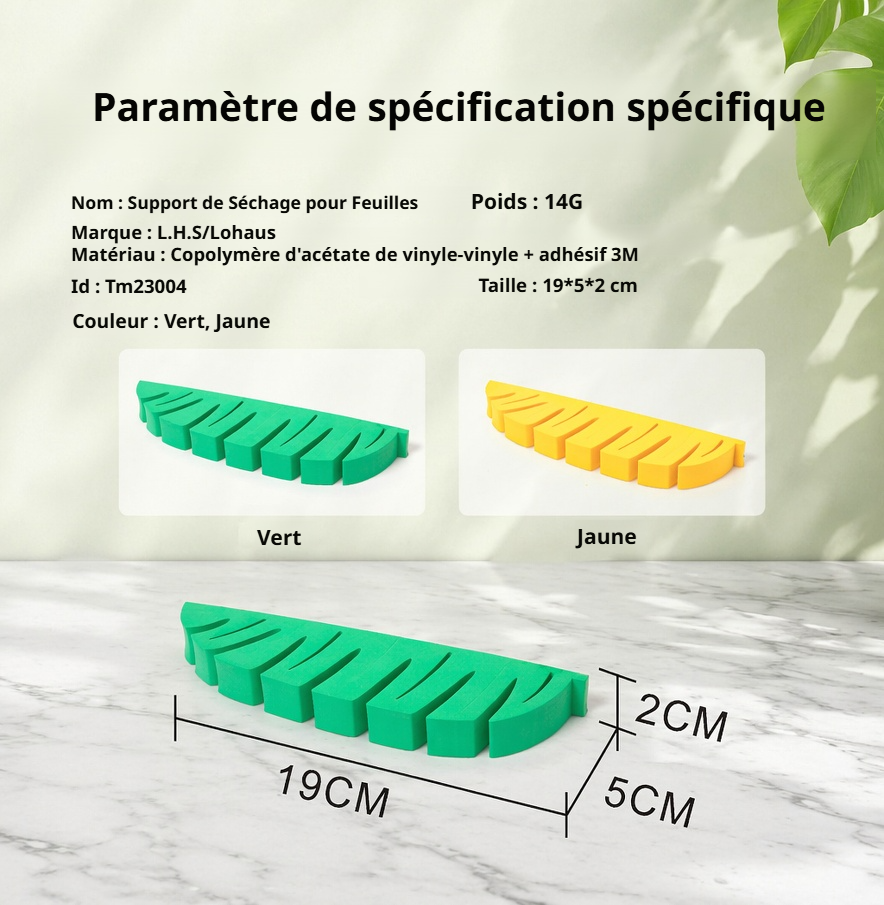 Paramètre de spécification spécifique

Nom : Support de Séchage pour Feuilles
Poids : 14G
Marque : L.H.S/Lohaus
Matériau : Copolymère d'acétate de vinyle-vinyle + adhésif 3M
Id : Tm23004
Taille : 19*5*2 cm
Couleur : Vert, Jaune

Vert

Jaune

2CM

19CM

5CM